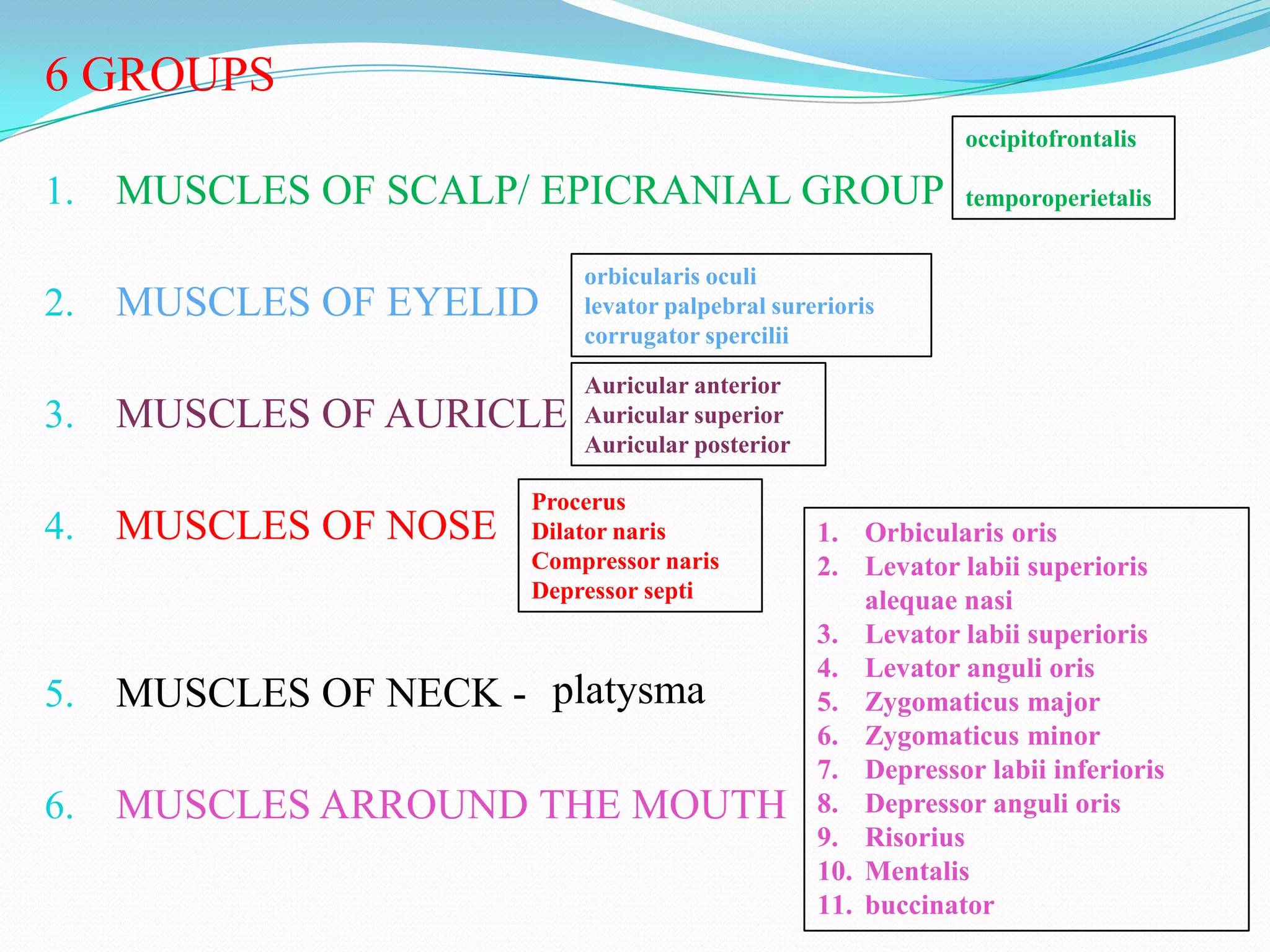 6 GROUPS

1. MUSCLES OF SCALP/ EPICRANIAL GROUP

occipitofrontalis

temporoperietalis

2. MUSCLES OF EYELID

orbicularis oculi
levator palpebral surerioris
corrugator spercilii

3. MUSCLES OF AURICLE

Auricular anterior
Auricular superior
Auricular posterior

4. MUSCLES OF NOSE

Procerus
Dilator naris
Compressor naris
Depressor septi

5. MUSCLES OF NECK - platysma

6. MUSCLES ARROUND THE MOUTH

1. Orbicularis oris
2. Levator labii superioris alequae nasi
3. Levator labii superioris
4. Levator anguli oris
5. Zygomaticus major
6. Zygomaticus minor
7. Depressor labii inferioris
8. Depressor anguli oris
9. Risorius
10. Mentalis
11. buccinator